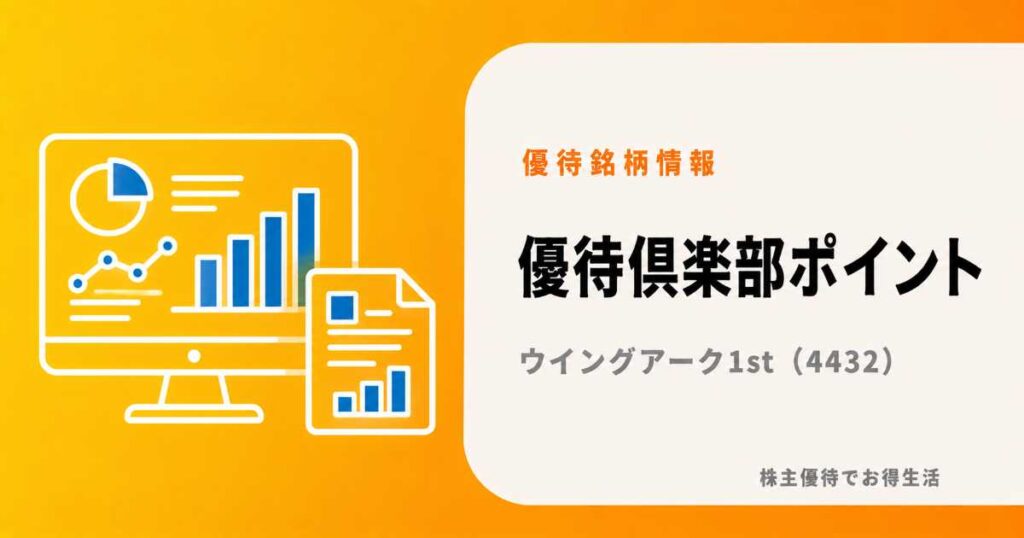 優待銘柄情報

優待倶楽部ポイント

ウイングアーク1st（4432）

株主優待でお得生活